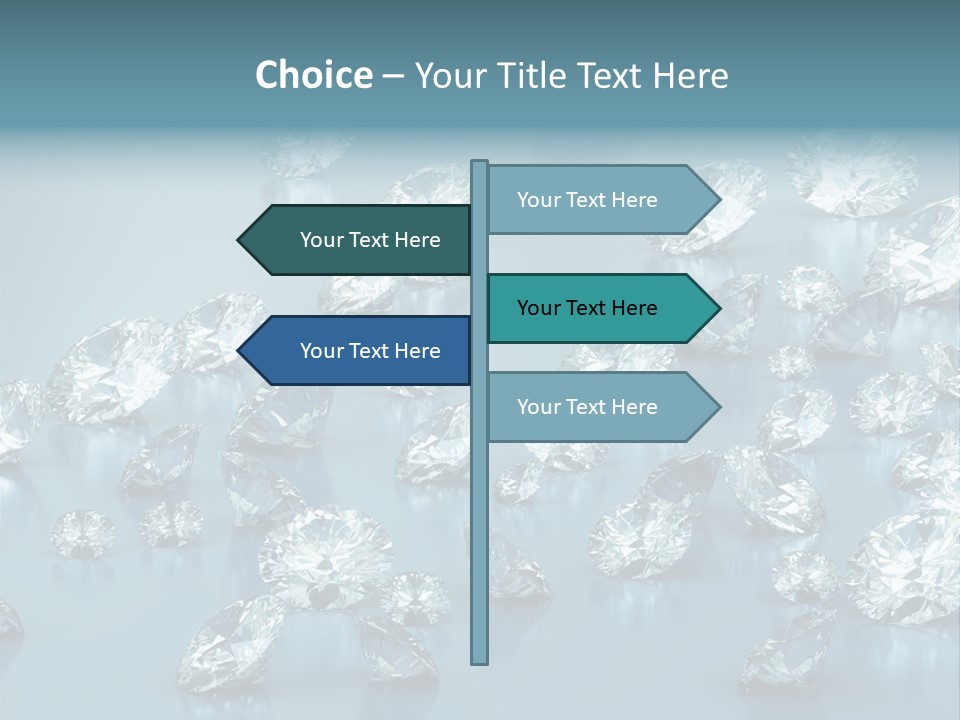 Choice – Your Title Text Here

Your Text Here

Your Text Here

Your Text Here

Your Text Here

Your Text Here